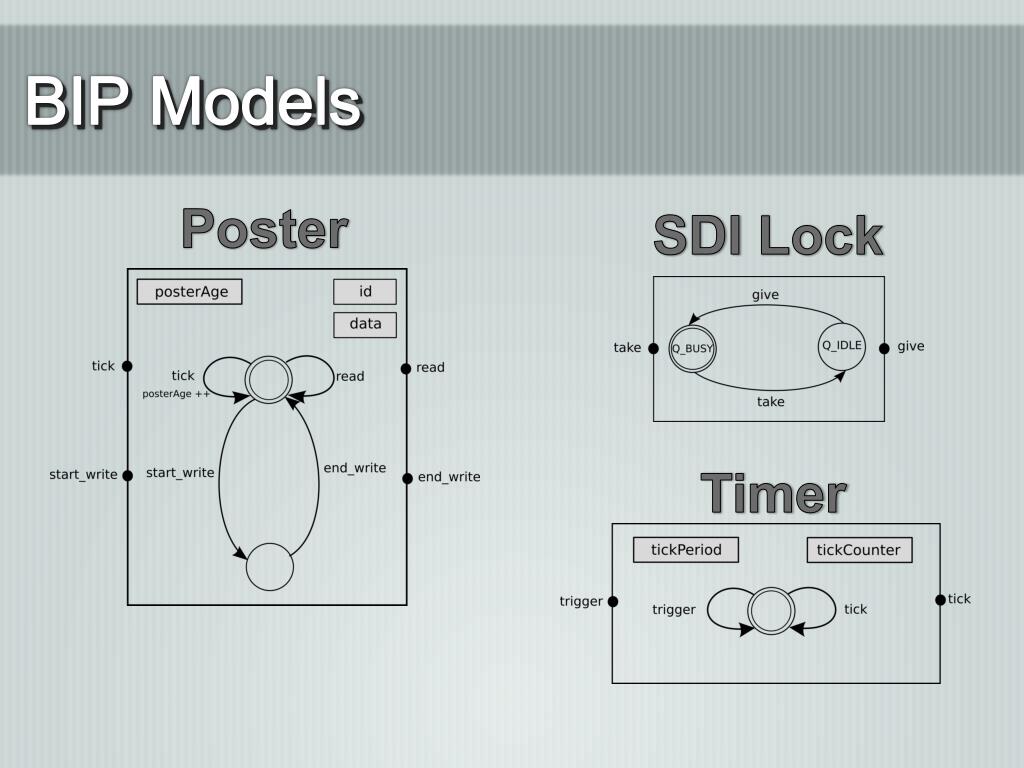 BIP Models

Poster

posterAge

id

data

tick

tick

posterAge ++

read

read

start_write

start_write

end_write

end_write

SDI Lock

give

take

Q_BUSY

Q_IDLE

give

take

Timer

tickPeriod

tickCounter

trigger

trigger

tick

tick